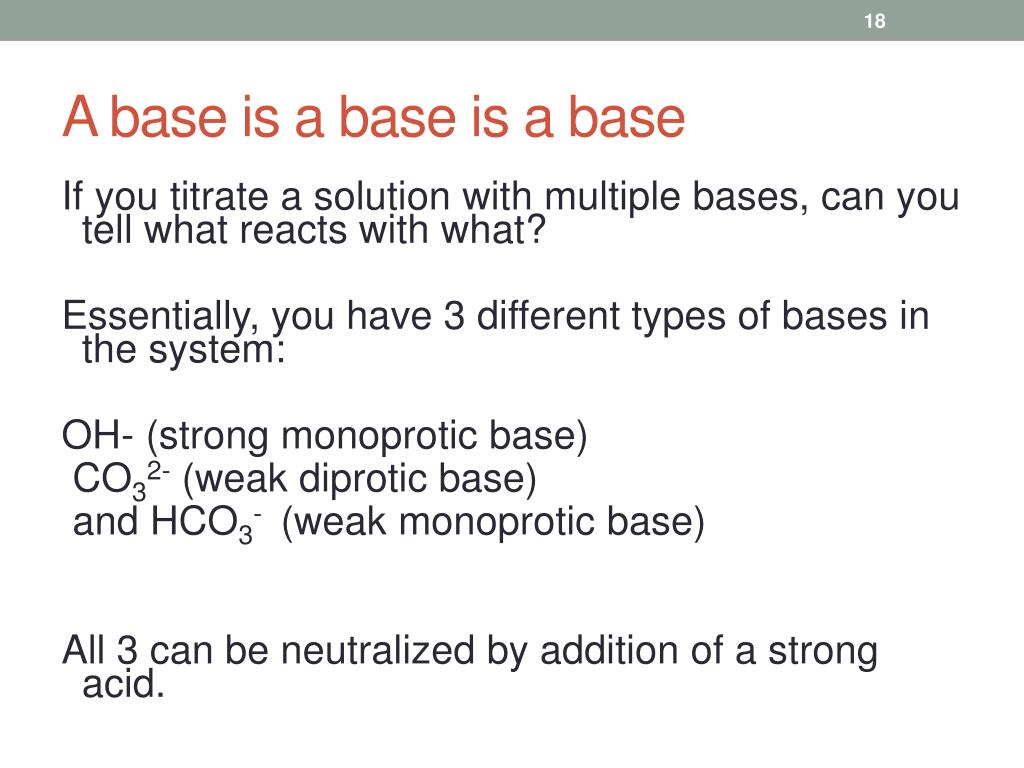 18

A base is a base is a base

If you titrate a solution with multiple bases, can you tell what reacts with what?

Essentially, you have 3 different types of bases in the system:

OH- (strong monoprotic base)
$CO_3^{2-}$ (weak diprotic base)
and $HCO_3^-$ (weak monoprotic base)

All 3 can be neutralized by addition of a strong acid.